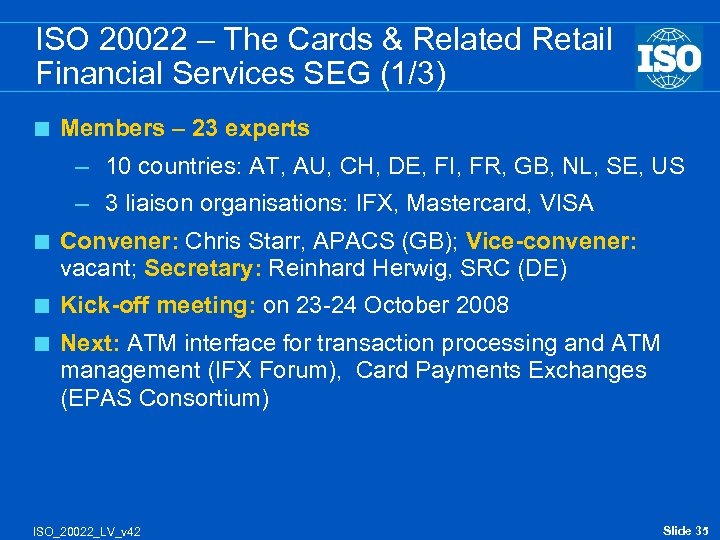 ISO 20022 – The Cards & Related Retail Financial Services SEG (1/3)

ISO

Members – 23 experts

– 10 countries: AT, AU, CH, DE, FI, FR, GB, NL, SE, US

– 3 liaison organisations: IFX, Mastercard, VISA

Convener: Chris Starr, APACS (GB); Vice-convener: vacant; Secretary: Reinhard Herwig, SRC (DE)

Kick-off meeting: on 23-24 October 2008

Next: ATM interface for transaction processing and ATM management (IFX Forum), Card Payments Exchanges (EPAS Consortium)

ISO_20022_LV_v42

Slide 35